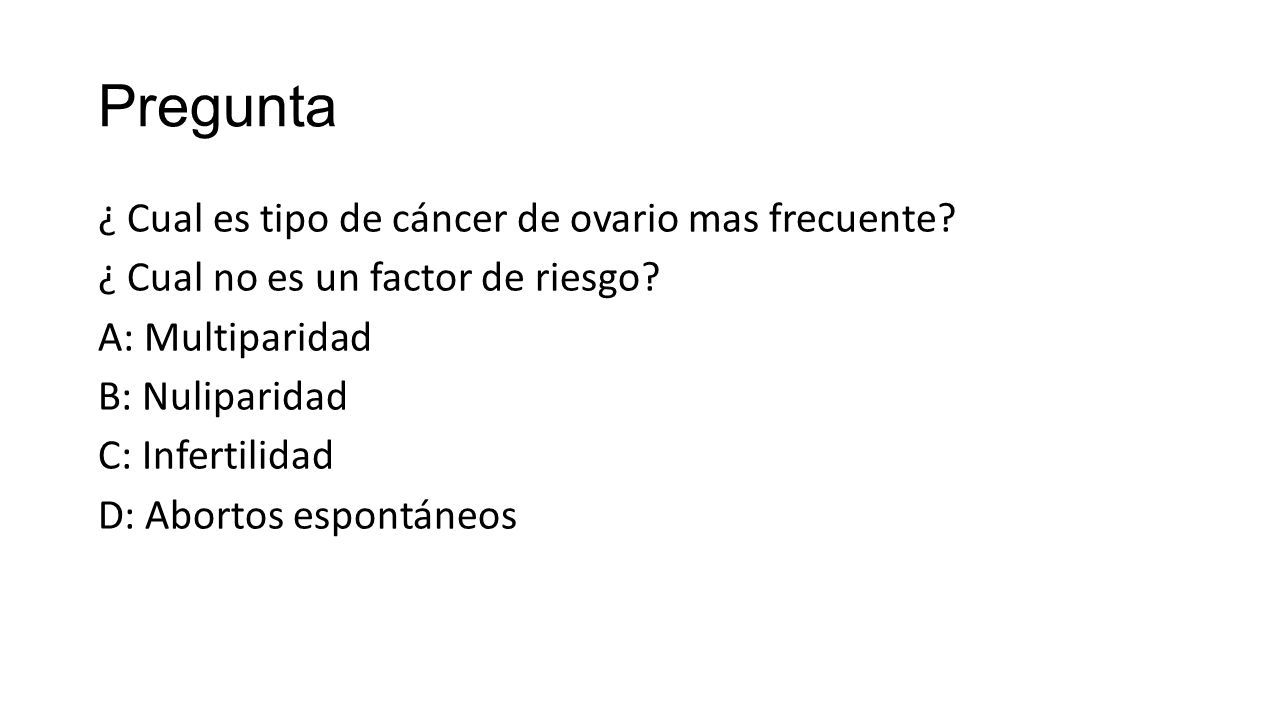 Pregunta

¿ Cual es tipo de cáncer de ovario mas frecuente?

¿ Cual no es un factor de riesgo?

A: Multiparidad

B: Nuliparidad

C: Infertilidad

D: Abortos espontáneos